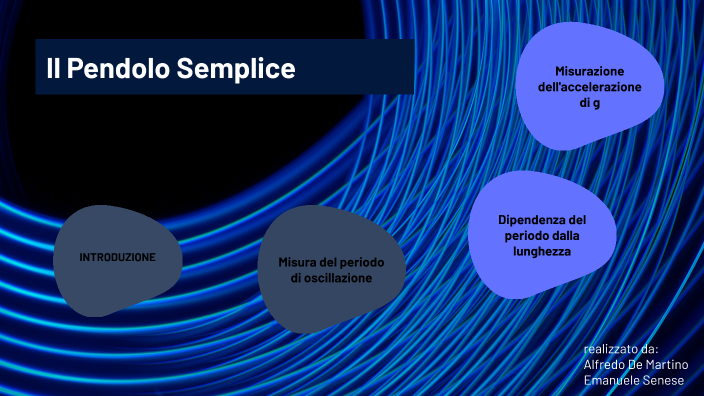 Il Pendolo Semplice

Misurazione dell'accelerazione di g

Dipendenza del periodo dalla lunghezza

INTRODUZIONE

Misura del periodo di oscillazione

realizzato da:
Alfredo De Martino
Emanuele Senese